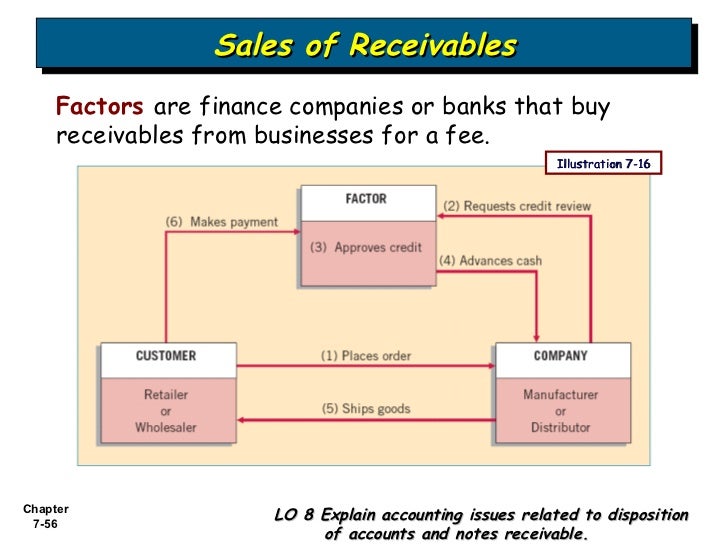 Sales of Receivables

Factors are finance companies or banks that buy receivables from businesses for a fee.

Illustration 7-16

FACTOR

(3) Approves credit

(6) Makes payment

(2) Requests credit review

(4) Advances cash

CUSTOMER

Retailer
or
Wholesaler

(1) Places order

(5) Ships goods

COMPANY

Manufacturer
or
Distributor

Chapter 7-56

LO 8 Explain accounting issues related to disposition of accounts and notes receivable.